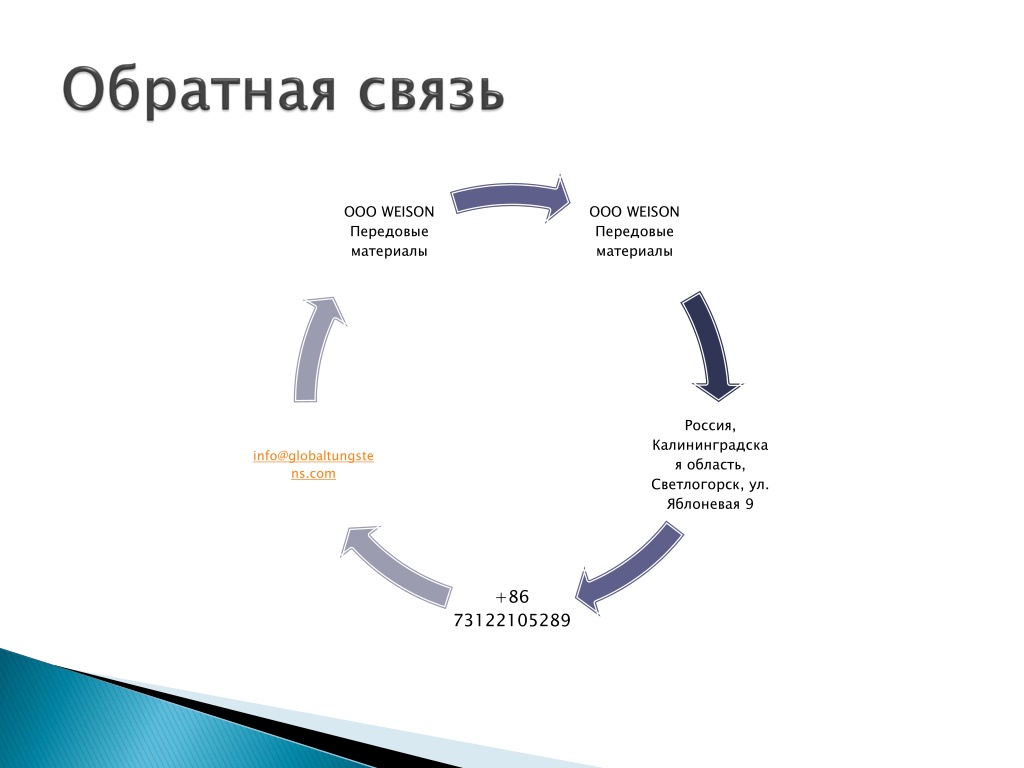 Обратная связь

ООО WEISON Передовые материалы

ООО WEISON Передовые материалы

Россия, Калининградская область, Светлогорск, ул. Яблоневая 9

+86 73122105289

info@globaltungstens.com